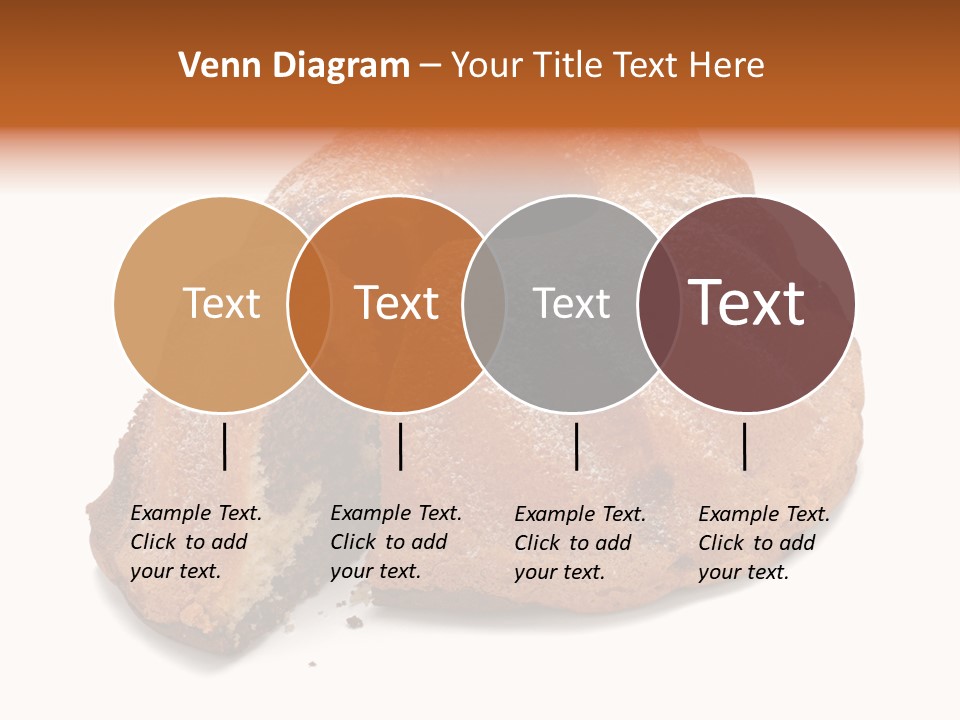 Venn Diagram – Your Title Text Here

Text

Text

Text

Text

Example Text. Click to add your text.

Example Text. Click to add your text.

Example Text. Click to add your text.

Example Text. Click to add your text.